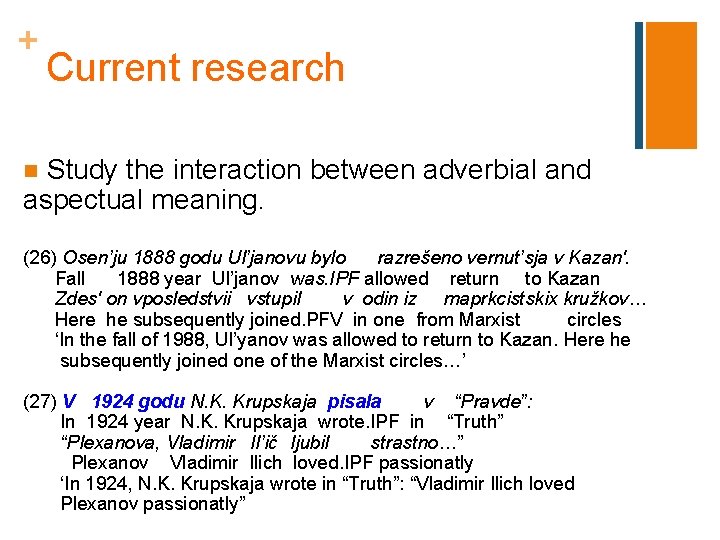 +
Current research

Study the interaction between adverbial and aspectual meaning.

(26) Osen'ju 1888 godu Ul'janovu bylo razrešeno vernut'sja v Kazan'.
Fall 1888 year Ul'janov was.IPF allowed return to Kazan
Zdes' on vposledstvii vstupil v odin iz maprkcistskix kružkov…
Here he subsequently joined.PFV in one from Marxist circles
'In the fall of 1988, Ul'yanov was allowed to return to Kazan. Here he subsequently joined one of the Marxist circles…'

(27) V 1924 godu N.K. Krupskaja pisala v "Pravde":
In 1924 year N.K. Krupskaja wrote.IPF in "Truth"
"Plexanova, Vladimir Il'ič ljubil strastno…"
Plexanov Vladimir Ilich loved.IPF passionatly
'In 1924, N.K. Krupskaja wrote in "Truth": "Vladimir Ilich loved Plexanov passionatly"